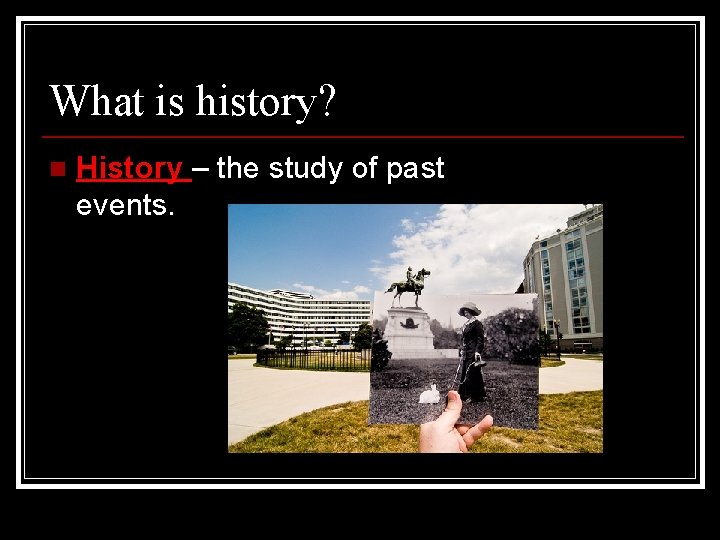 What is history?

History – the study of past events.